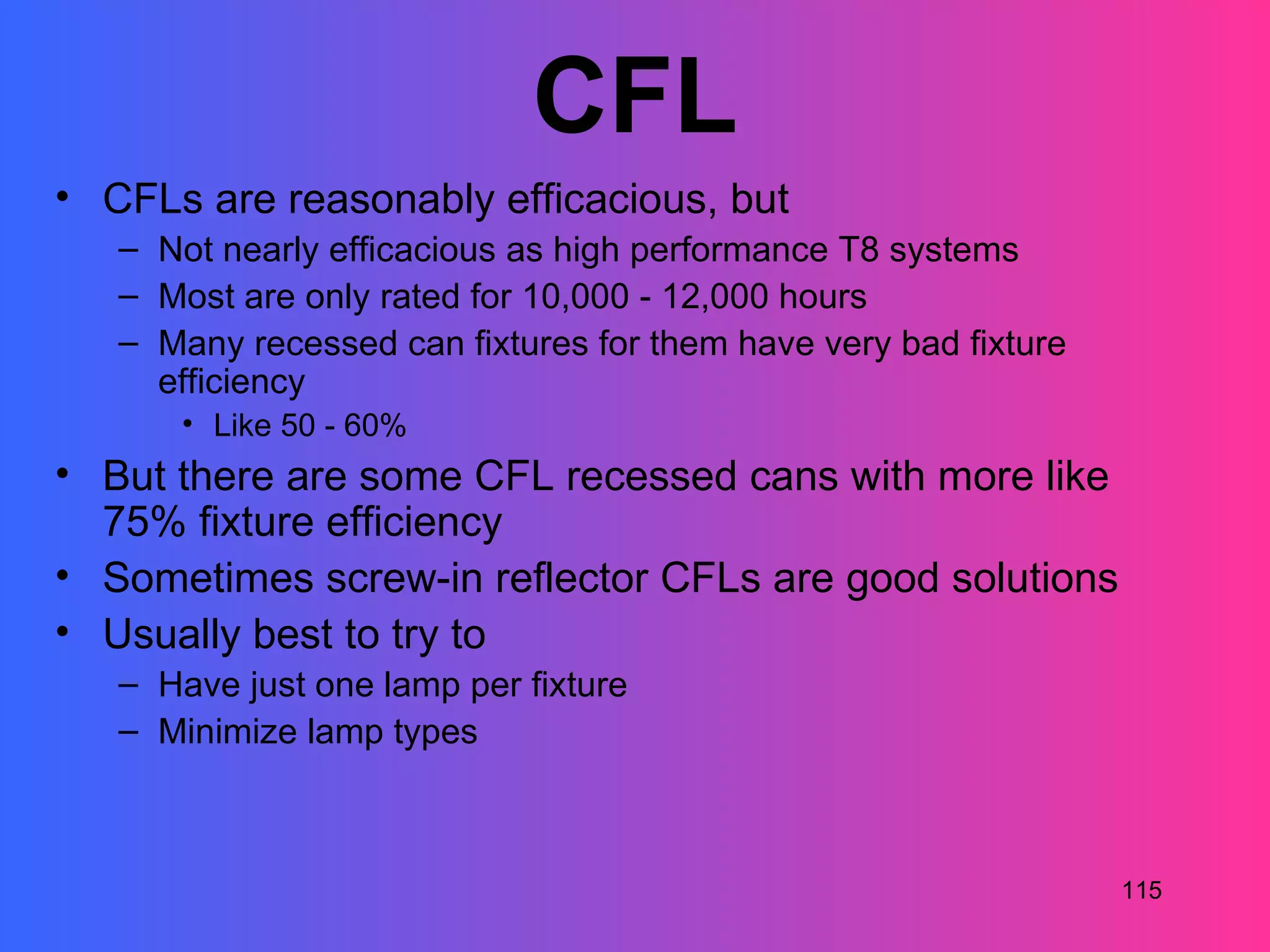 CFL

• CFLs are reasonably efficacious, but
  – Not nearly efficacious as high performance T8 systems
  – Most are only rated for 10,000 - 12,000 hours
  – Many recessed can fixtures for them have very bad fixture efficiency
    • Like 50 - 60%
• But there are some CFL recessed cans with more like 75% fixture efficiency
• Sometimes screw-in reflector CFLs are good solutions
• Usually best to try to
  – Have just one lamp per fixture
  – Minimize lamp types

115